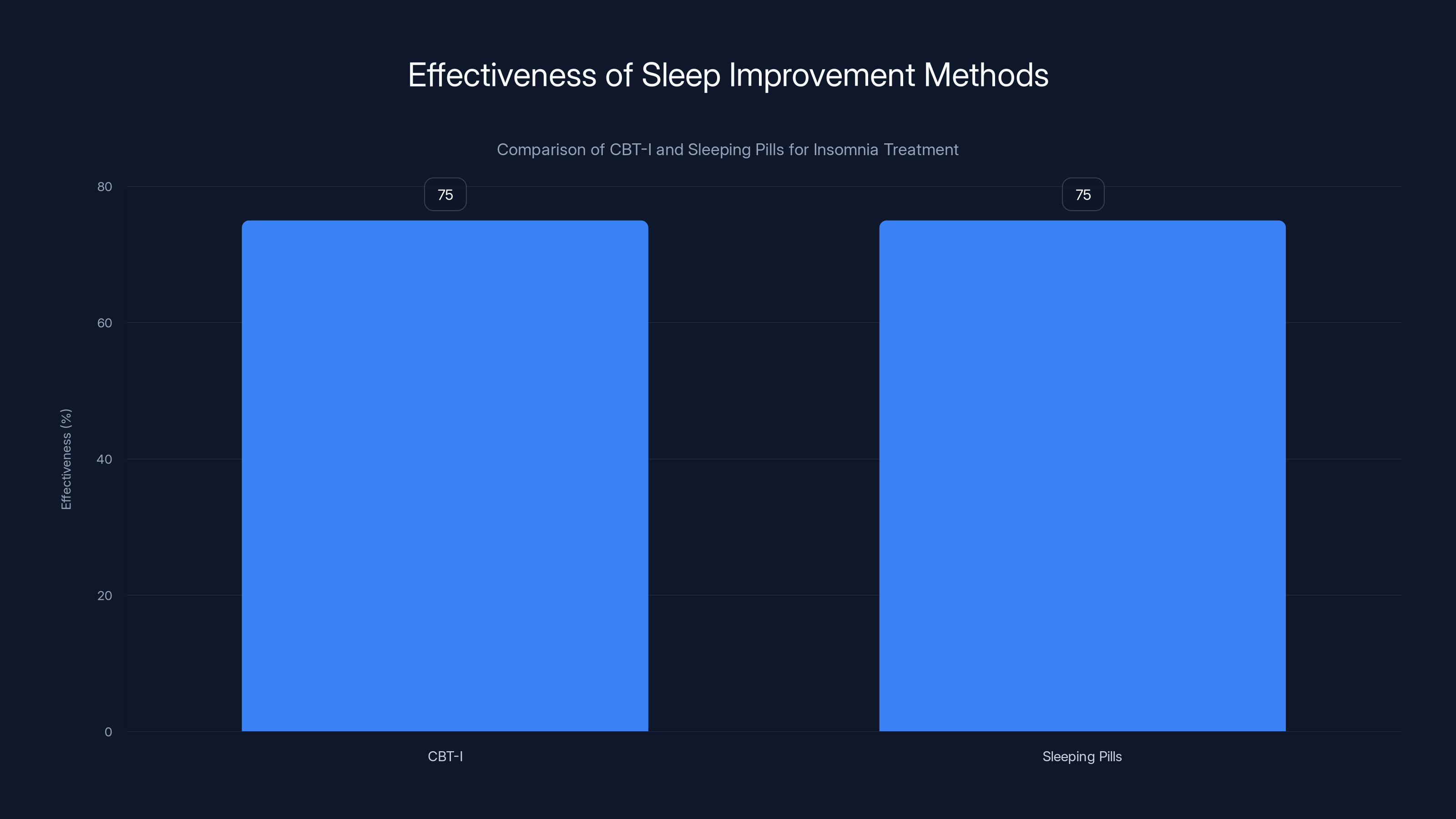 Effectiveness of Sleep Improvement Methods

Comparison of CBT-I and Sleeping Pills for Insomnia Treatment

Effectiveness (%)

80
60
40
20
0

75
75

CBT-I
Sleeping Pills